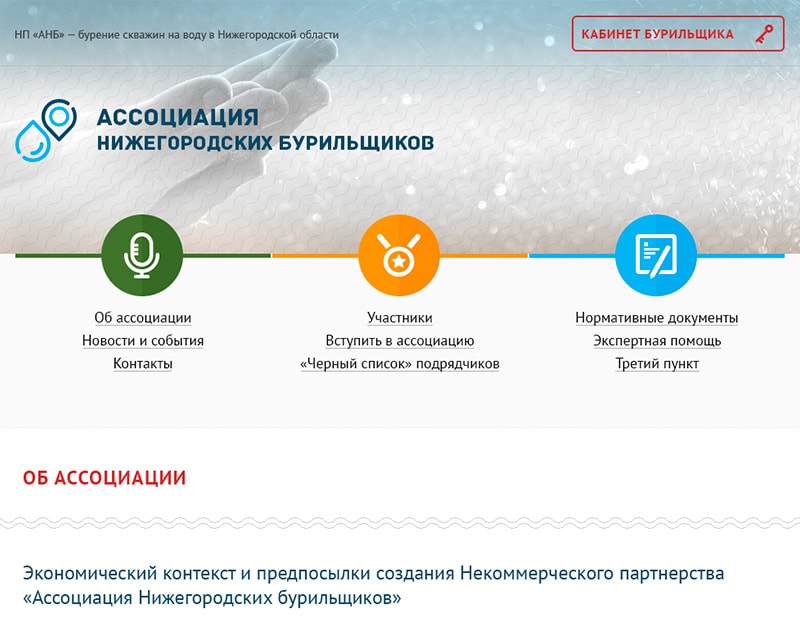 НП «АНБ» — бурение скважин на воду в Нижегородской области

КАБИНЕТ БУРИЛЬЩИКА

АССОЦИАЦИЯ
НИЖЕГОРОДСКИХ БУРИЛЬЩИКОВ

Об ассоциации
Новости и события
Контакты

Участники
Вступить в ассоциацию
«Черный список» подрядчиков

Нормативные документы
Экспертная помощь
Третий пункт

ОБ АССОЦИАЦИИ

Экономический контекст и предпосылки создания Некоммерческого партнерства «Ассоциация Нижегородских бурильщиков»